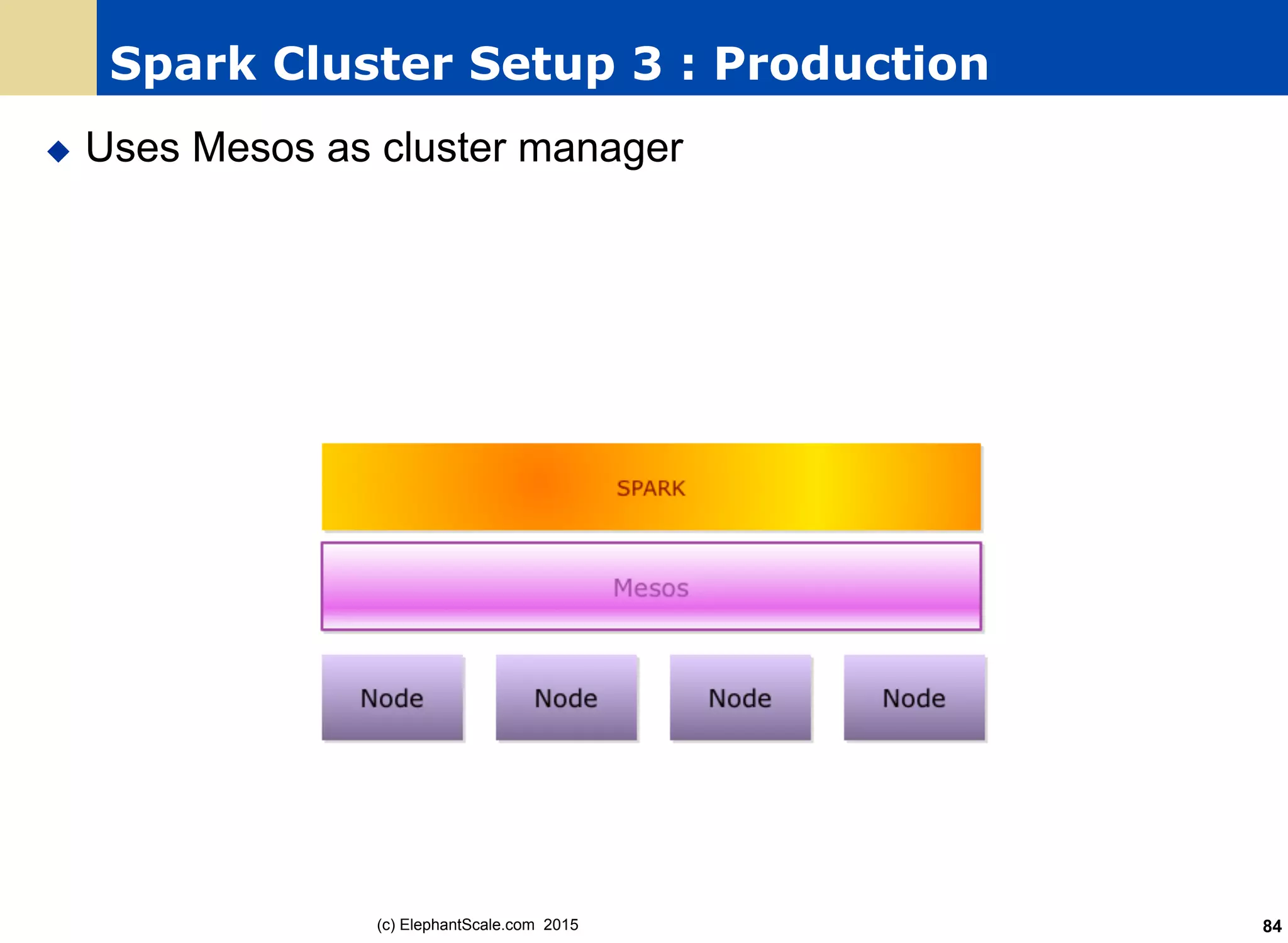 Spark Cluster Setup 3 : Production

◆ Uses Mesos as cluster manager

SPARK

Mesos

Node Node Node Node

(c) ElephantScale.com 2015

84